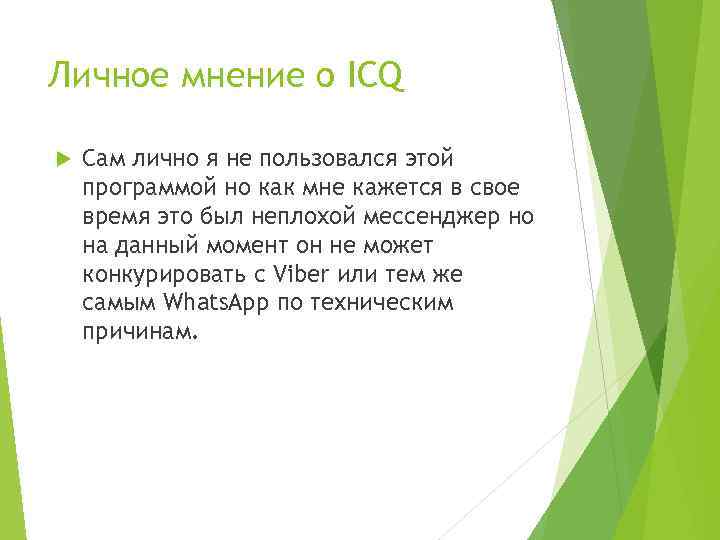 Личное мнение о ICQ

Сам лично я не пользовался этой программой но как мне кажется в свое время это был неплохой мессенджер но на данный момент он не может конкурировать с Viber или тем же самым WhatsApp по техническим причинам.